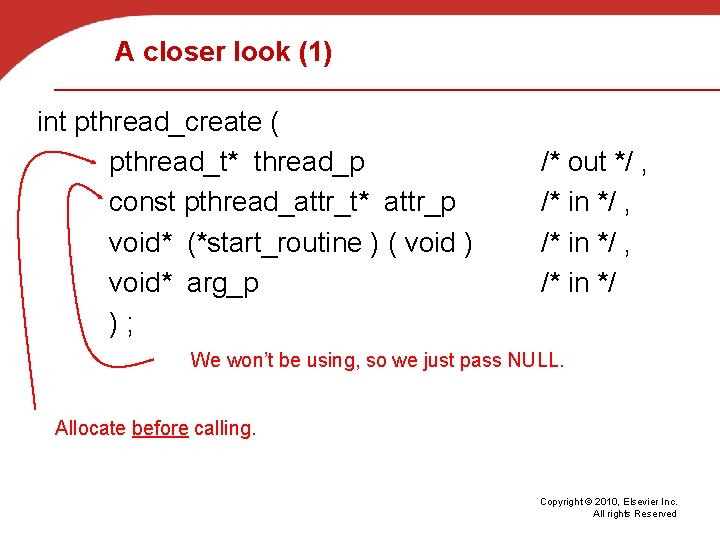 A closer look (1)

int pthread_create (
pthread_t* thread_p /* out */ ,
const pthread_attr_t* attr_p /* in */ ,
void* (*start_routine ) ( void ) /* in */ ,
void* arg_p /* in */
) ;

We won't be using, so we just pass NULL.

Allocate before calling.

Copyright © 2010, Elsevier Inc.
All rights Reserved